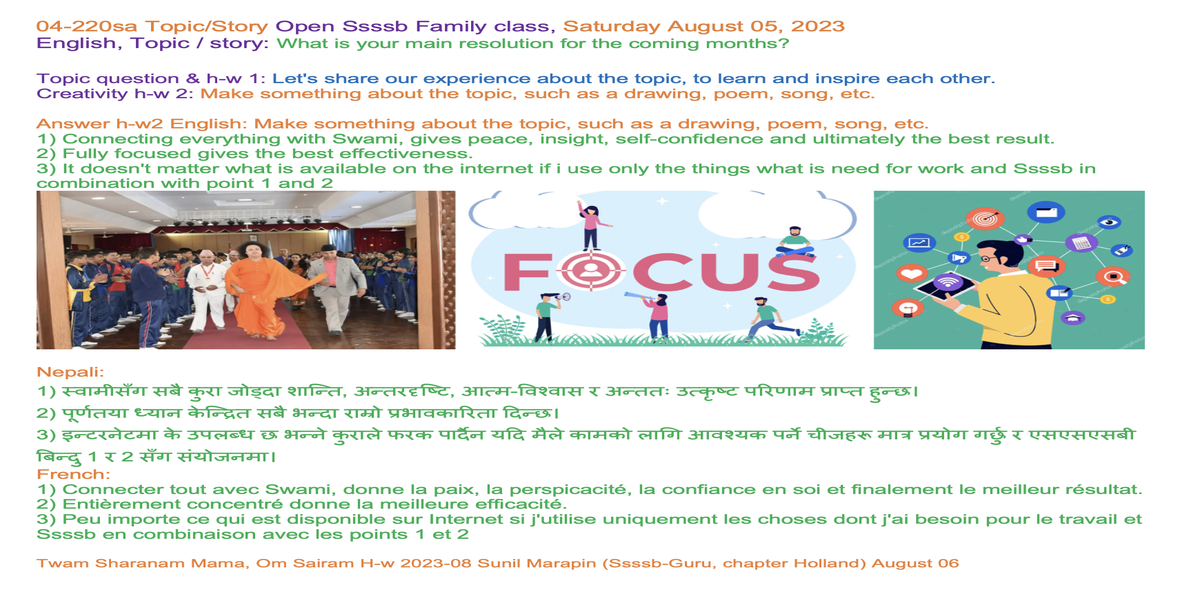 04-220sa Topic/Story Open Ssssb Family class, Saturday August 05, 2023
English, Topic / story: What is your main resolution for the coming months?

Topic question & h-w 1: Let's share our experience about the topic, to learn and inspire each other.
Creativity h-w 2: Make something about the topic, such as a drawing, poem, song, etc.

Answer h-w2 English: Make something about the topic, such as a drawing, poem, song, etc.
1) Connecting everything with Swami, gives peace, insight, self-confidence and ultimately the best result.
2) Fully focused gives the best effectiveness.
3) It doesn't matter what is available on the internet if i use only the things what is need for work and Ssssb in combination with point 1 and 2

FOCUS

Nepali:
1) स्वामीसँग सबै कुरा जोड्दा शान्ति, अन्तरदृष्टि, आत्म-विश्वास र अन्ततः उत्कृष्ट परिणाम प्राप्त हुन्छ।
2) पूर्णतया ध्यान केन्द्रित सबै भन्दा राम्रो प्रभावकारिता दिन्छ।
3) इन्टरनेटमा के उपलब्ध छ भन्ने कुराले फरक पार्दैन यदि मैले कामको लागि आवश्यक पर्ने चीजहरू मात्र प्रयोग गर्छु र एसएसएसबी बिन्दु 1 र 2 सँग संयोजनमा।
French:
1) Connecter tout avec Swami, donne la paix, la perspicacité, la confiance en soi et finalement le meilleur résultat.
2) Entièrement concentré donne la meilleure efficacité.
3) Peu importe ce qui est disponible sur Internet si j'utilise uniquement les choses dont j'ai besoin pour le travail et Ssssb en combinaison avec les points 1 et 2

Twam Sharanam Mama, Om Sairam H-w 2023-08 Sunil Marapin (Ssssb-Guru, chapter Holland) August 06